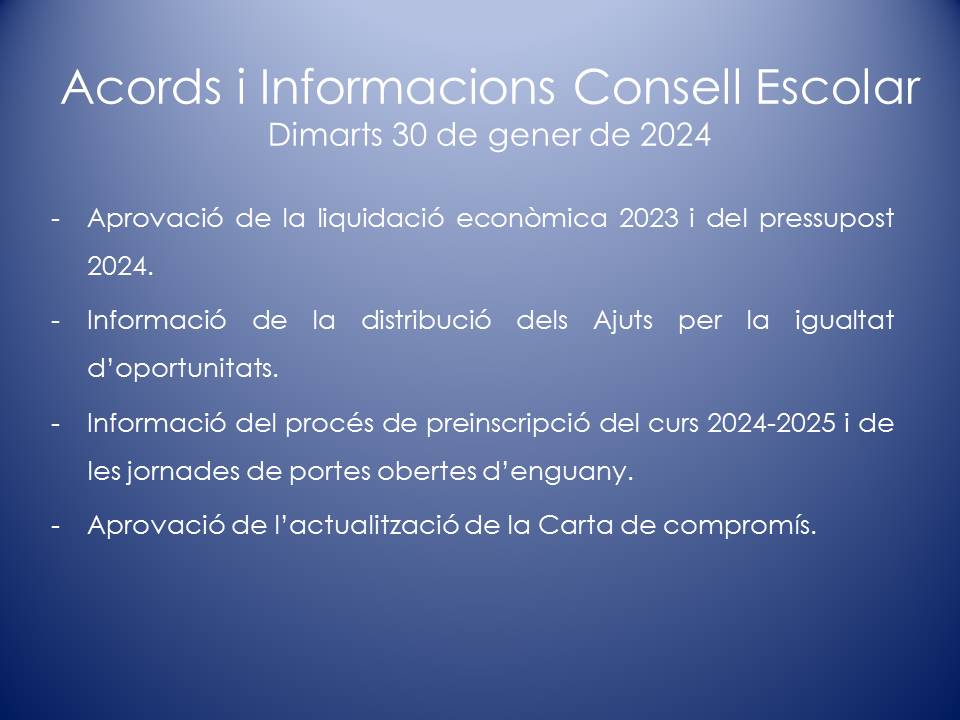 Acords i Informacions Consell Escolar
Dimarts 30 de gener de 2024

- Aprovació de la liquidació econòmica 2023 i del pressupost 2024.
- Informació de la distribució dels Ajuts per la igualtat d'oportunitats.
- Informació del procés de preinscripció del curs 2024-2025 i de les jornades de portes obertes d'enguany.
- Aprovació de l'actualització de la Carta de compromís.